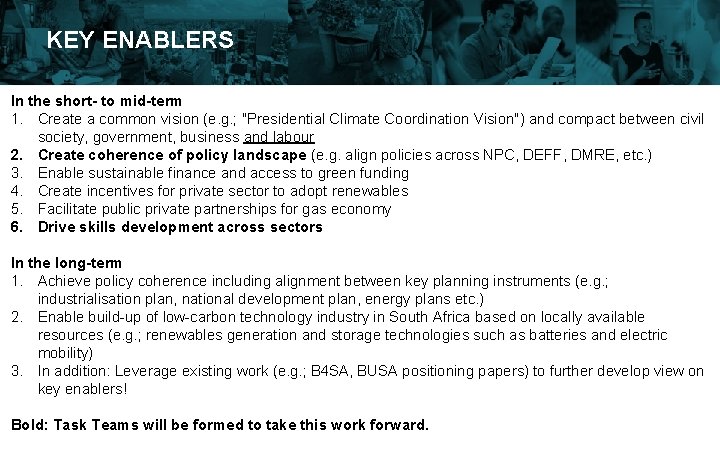 KEY ENABLERS

In the short- to mid-term
1. Create a common vision (e.g.; "Presidential Climate Coordination Vision") and compact between civil society, government, business and labour
2. Create coherence of policy landscape (e.g. align policies across NPC, DEFF, DMRE, etc.)
3. Enable sustainable finance and access to green funding
4. Create incentives for private sector to adopt renewables
5. Facilitate public private partnerships for gas economy
6. Drive skills development across sectors

In the long-term
1. Achieve policy coherence including alignment between key planning instruments (e.g.; industrialisation plan, national development plan, energy plans etc.)
2. Enable build-up of low-carbon technology industry in South Africa based on locally available resources (e.g.; renewables generation and storage technologies such as batteries and electric mobility)
3. In addition: Leverage existing work (e.g.; B4SA, BUSA positioning papers) to further develop view on key enablers!

Bold: Task Teams will be formed to take this work forward.